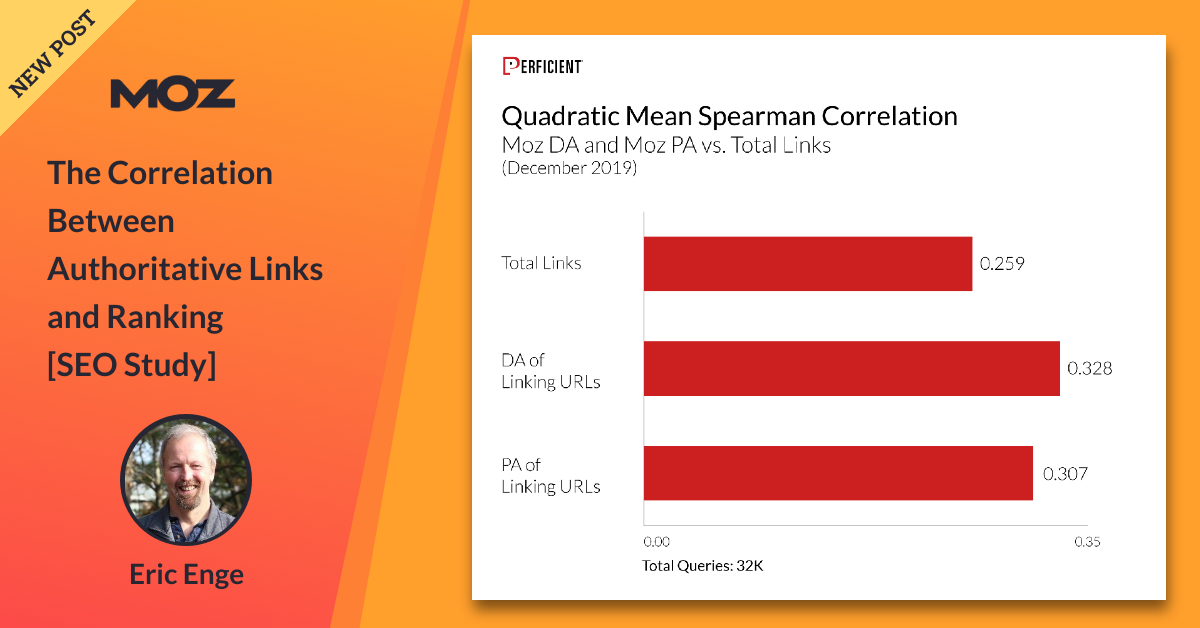 NEW POST

MOZ

The Correlation Between Authoritative Links and Ranking [SEO Study]

Eric Enge

PERFICIENT

Quadratic Mean Spearman Correlation
Moz DA and Moz PA vs. Total Links
(December 2019)

Total Links 0.259

DA of Linking URLs 0.328

PA of Linking URLs 0.307

0.00 0.35

Total Queries: 32K